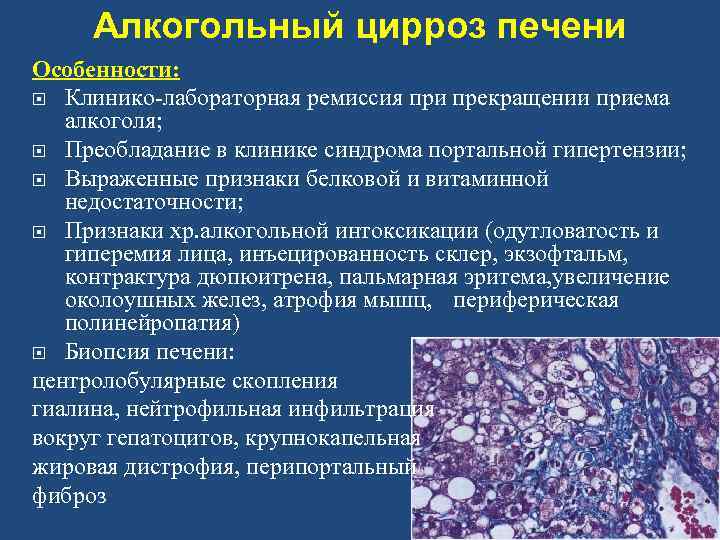 Алкогольный цирроз печени

Особенности:

Клинико-лабораторная ремиссия при прекращении приема алкоголя;

Преобладание в клинике синдрома портальной гипертензии;

Выраженные признаки белковой и витаминной недостаточности;

Признаки хр.алкогольной интоксикации (одутловатость и гиперемия лица, инъецированность склер, экзофтальм, контрактура дюпюитрена, пальмарная эритема,увеличение околоушных желез, атрофия мышц, периферическая полинейропатия)

Биопсия печени:

центролобулярные скопления гиалина, нейтрофильная инфильтрация вокруг гепатоцитов, крупнокапельная жировая дистрофия, перипортальный фиброз